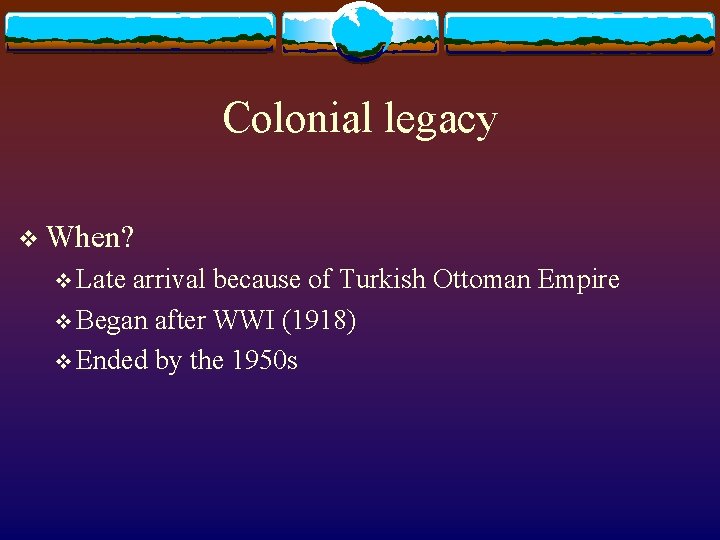 Colonial legacy

❖ When?

❖ Late arrival because of Turkish Ottoman Empire

❖ Began after WWI (1918)

❖ Ended by the 1950s